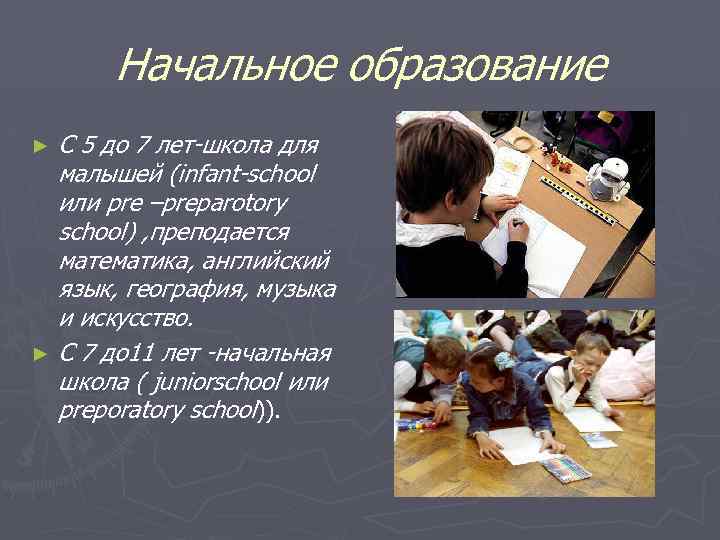 Начальное образование

► С 5 до 7 лет-школа для малышей (infant-school или pre –preparotory school) ,преподается математика, английский язык, география, музыка и искусство.

► С 7 до11 лет -начальная школа ( juniorschool или preporatory school)).